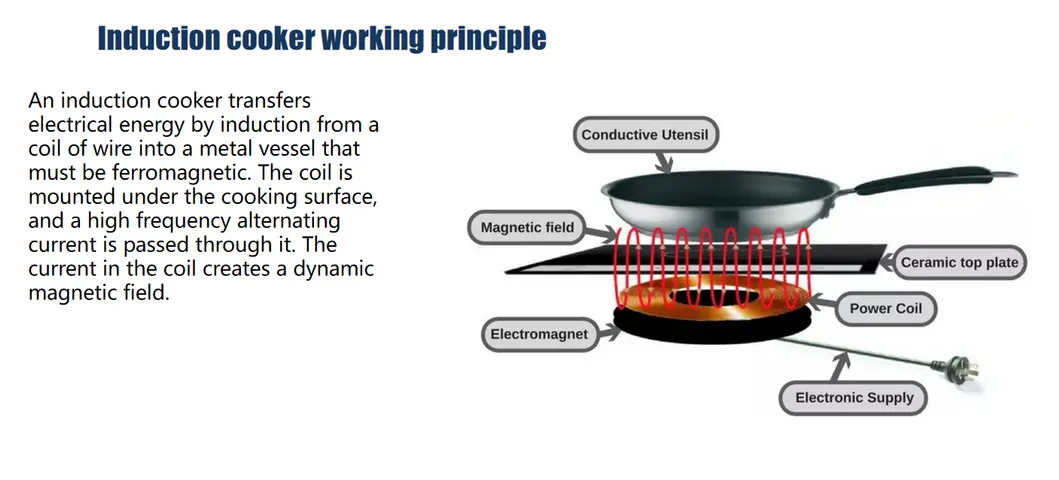 Induction cooker working principle

An induction cooker transfers electrical energy by induction from a coil of wire into a metal vessel that must be ferromagnetic. The coil is mounted under the cooking surface, and a high frequency alternating current is passed through it. The current in the coil creates a dynamic magnetic field.

Conductive Utensil

Magnetic field

Ceramic top plate

Power Coil

Electromagnet

Electronic Supply